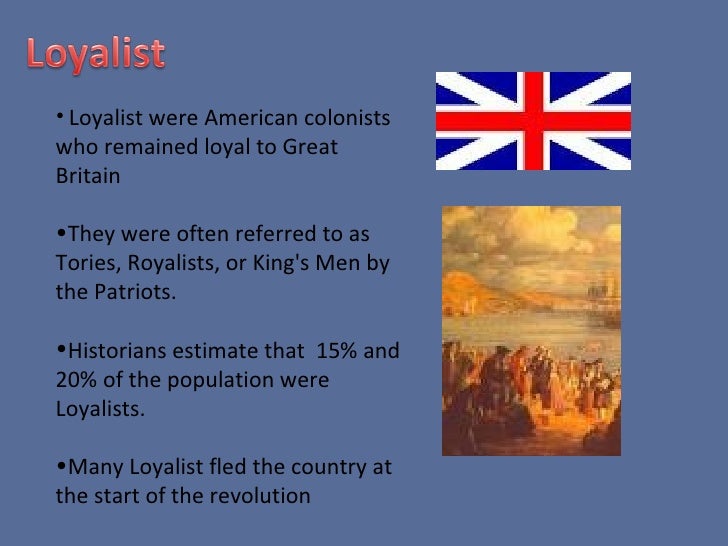 Loyalist

• Loyalist were American colonists who remained loyal to Great Britain

•They were often referred to as Tories, Royalists, or King's Men by the Patriots.

•Historians estimate that 15% and 20% of the population were Loyalists.

•Many Loyalist fled the country at the start of the revolution